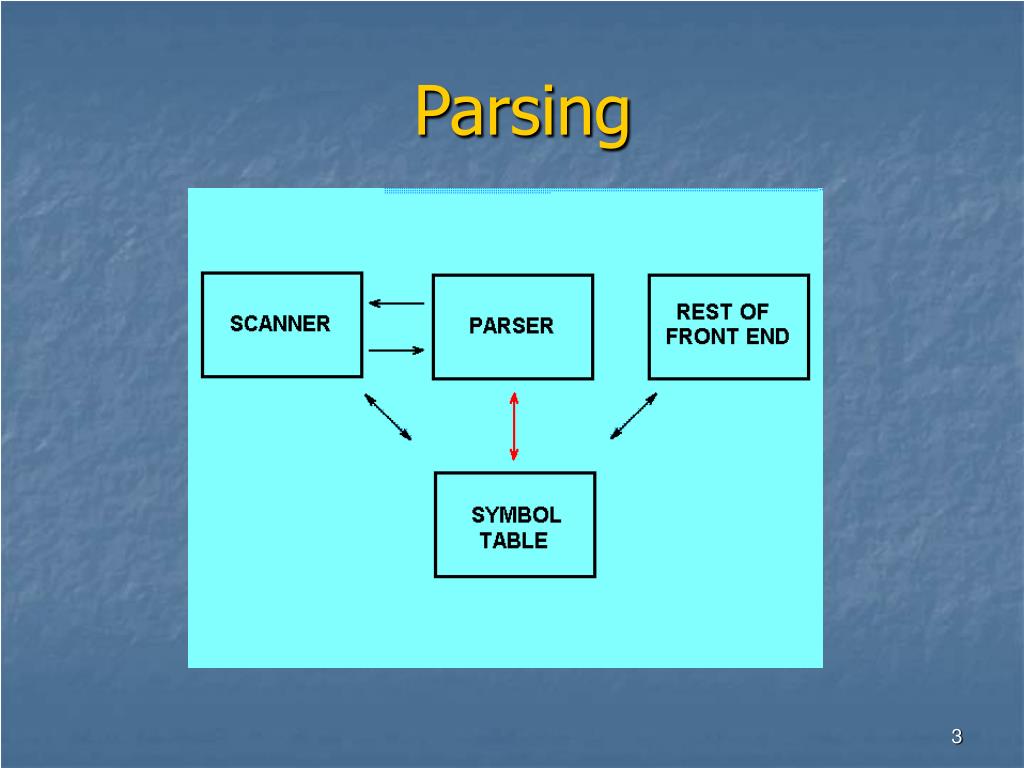 Parsing

SCANNER

PARSER

REST OF FRONT END

SYMBOL TABLE

3